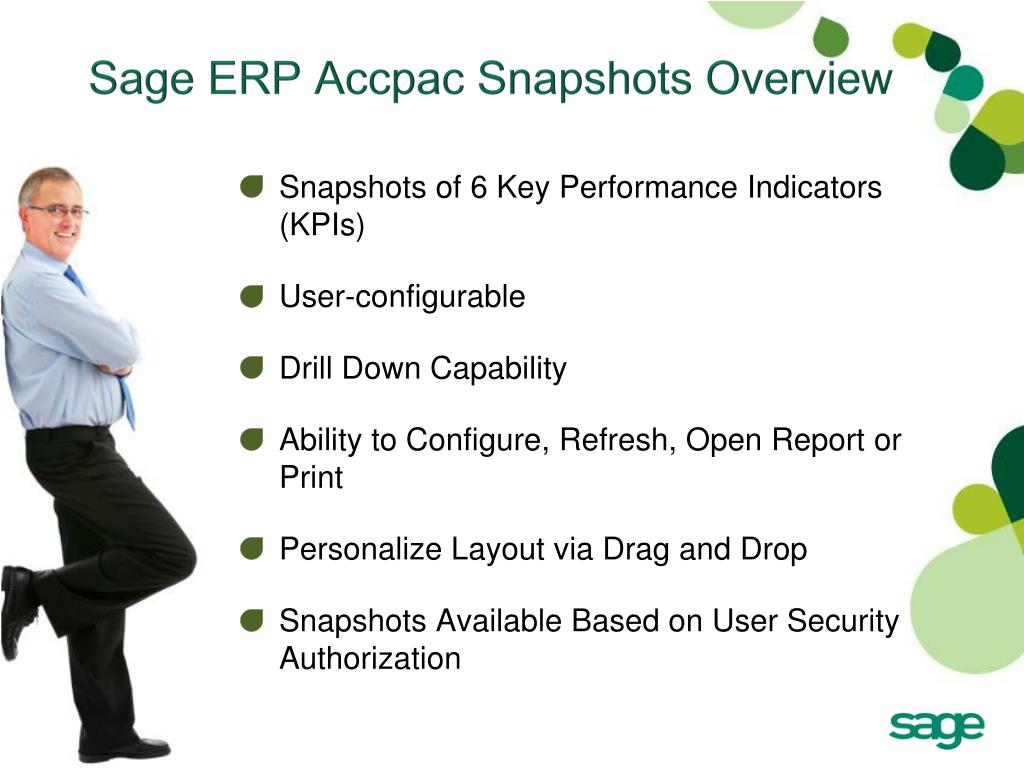 Sage ERP Accpac Snapshots Overview

Snapshots of 6 Key Performance Indicators (KPIs)

User-configurable

Drill Down Capability

Ability to Configure, Refresh, Open Report or Print

Personalize Layout via Drag and Drop

Snapshots Available Based on User Security Authorization

sage